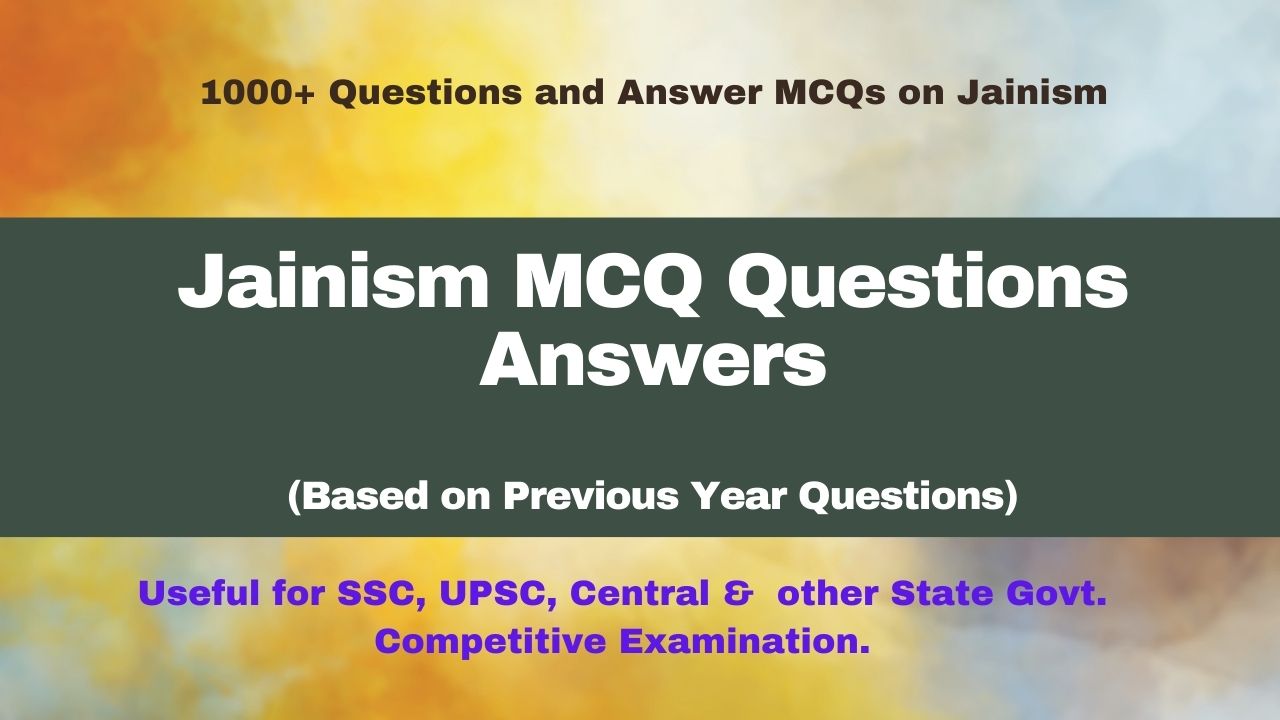 1000+ Questions and Answer MCQs on Jainism

Jainism MCQ Questions Answers

(Based on Previous Year Questions)

Useful for SSC, UPSC, Central & other State Govt. Competitive Examination.